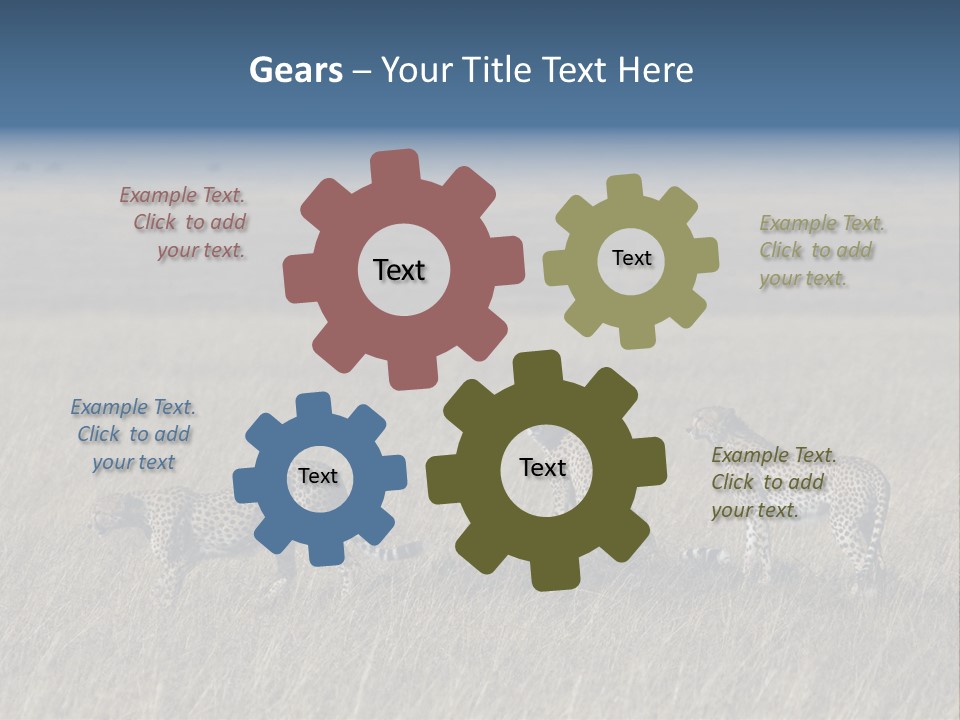 Gears – Your Title Text Here

Example Text. Click to add your text.

Text

Text

Example Text. Click to add your text.

Example Text. Click to add your text

Text

Text

Example Text. Click to add your text.